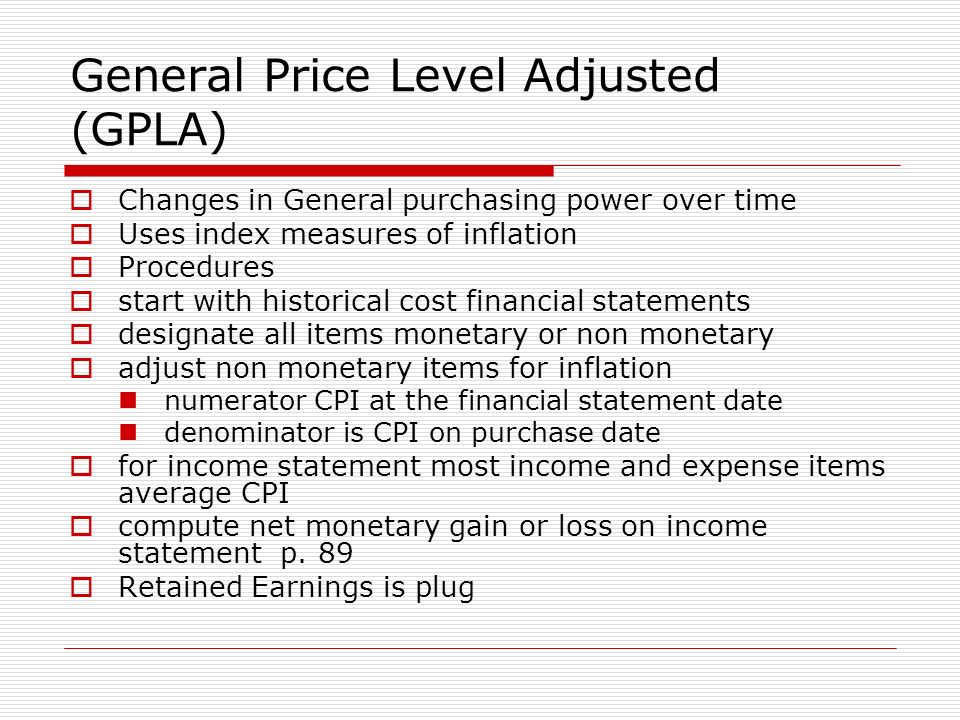 General Price Level Adjusted (GPLA)

Changes in General purchasing power over time
Uses index measures of inflation
Procedures
start with historical cost financial statements
designate all items monetary or non monetary
adjust non monetary items for inflation
numerator CPI at the financial statement date
denominator is CPI on purchase date
for income statement most income and expense items average CPI
compute net monetary gain or loss on income statement p. 89
Retained Earnings is plug